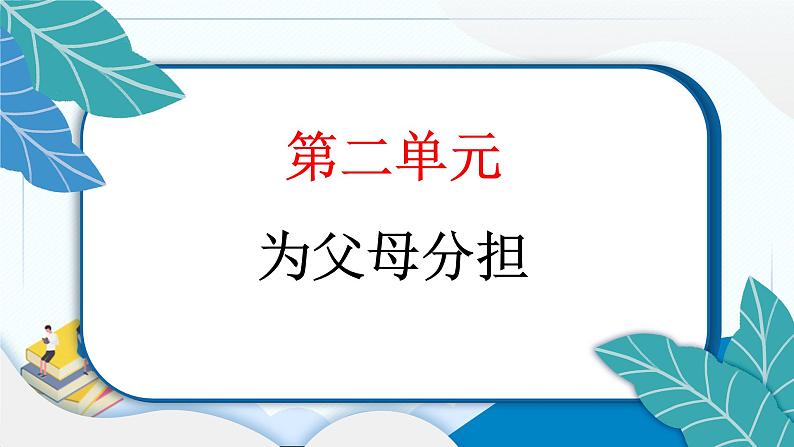 第二单元

为父母分担